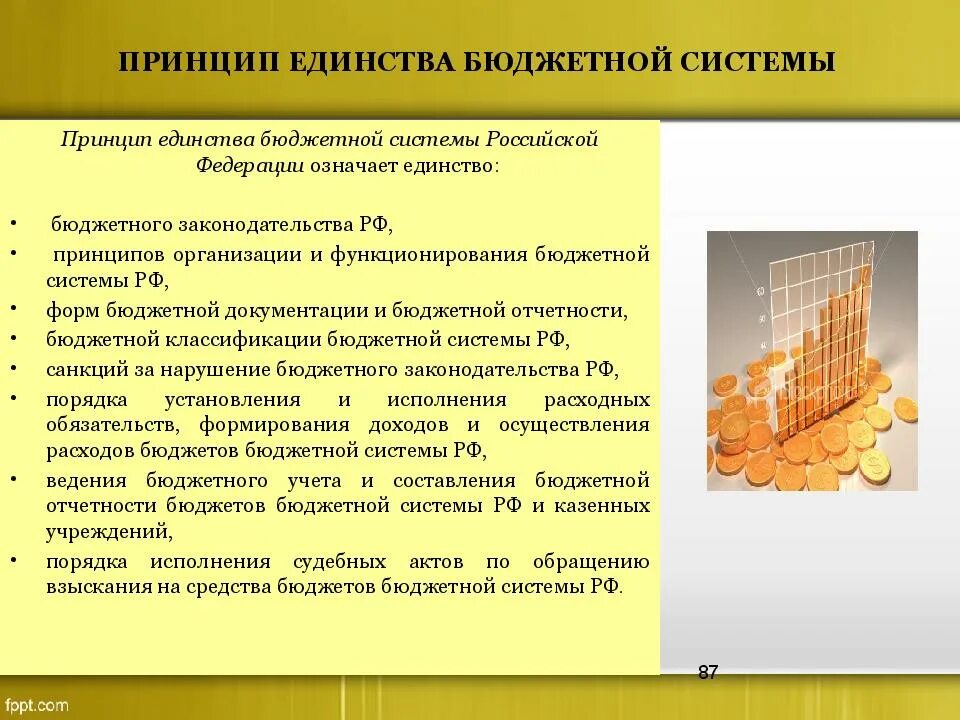 ПРИНЦИП ЕДИНСТВА БЮДЖЕТНОЙ СИСТЕМЫ

Принцип единства бюджетной системы Российской Федерации означает единство:

• бюджетного законодательства РФ,
• принципов организации и функционирования бюджетной системы РФ,
• форм бюджетной документации и бюджетной отчетности,
• бюджетной классификации бюджетной системы РФ,
• санкций за нарушение бюджетного законодательства РФ,
• порядка установления и исполнения расходных обязательств, формирования доходов и осуществления расходов бюджетов бюджетной системы РФ,
• ведения бюджетного учета и составления бюджетной отчетности бюджетов бюджетной системы РФ и казенных учреждений,
• порядка исполнения судебных актов по обращению взыскания на средства бюджетов бюджетной системы РФ.

87

fppt.com